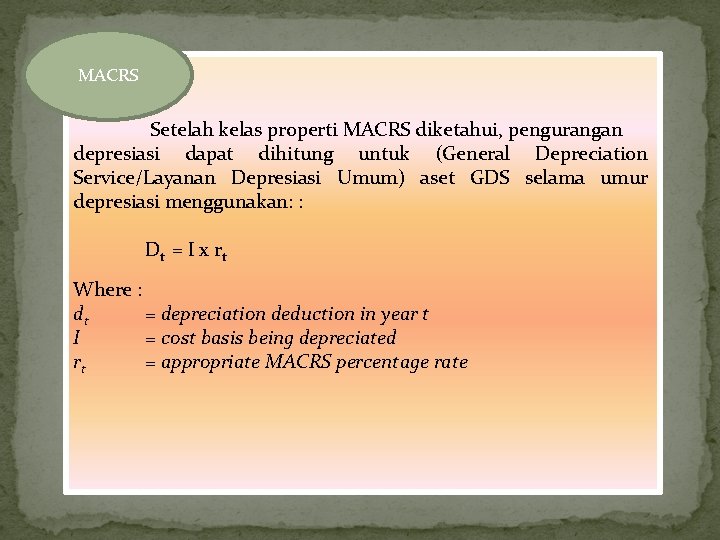 MACRS

Setelah kelas properti MACRS diketahui, pengurangan depresiasi dapat dihitung untuk (General Depreciation Service/Layanan Depresiasi Umum) aset GDS selama umur depresiasi menggunakan: :

$D_t = I \times r_t$

Where :
$d_t$ = depreciation deduction in year t
$I$ = cost basis being depreciated
$r_t$ = appropriate MACRS percentage rate